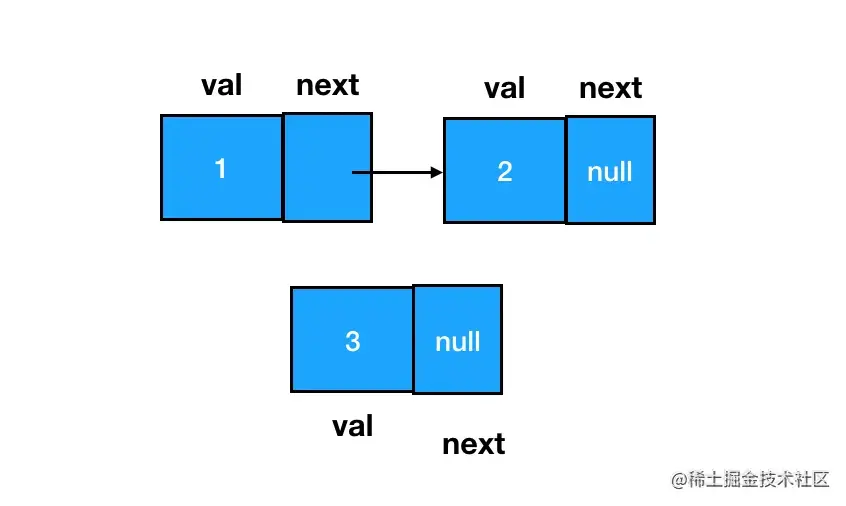 val next

1

val next

2 null

3 null

val

next

@稀土掘金技术社区